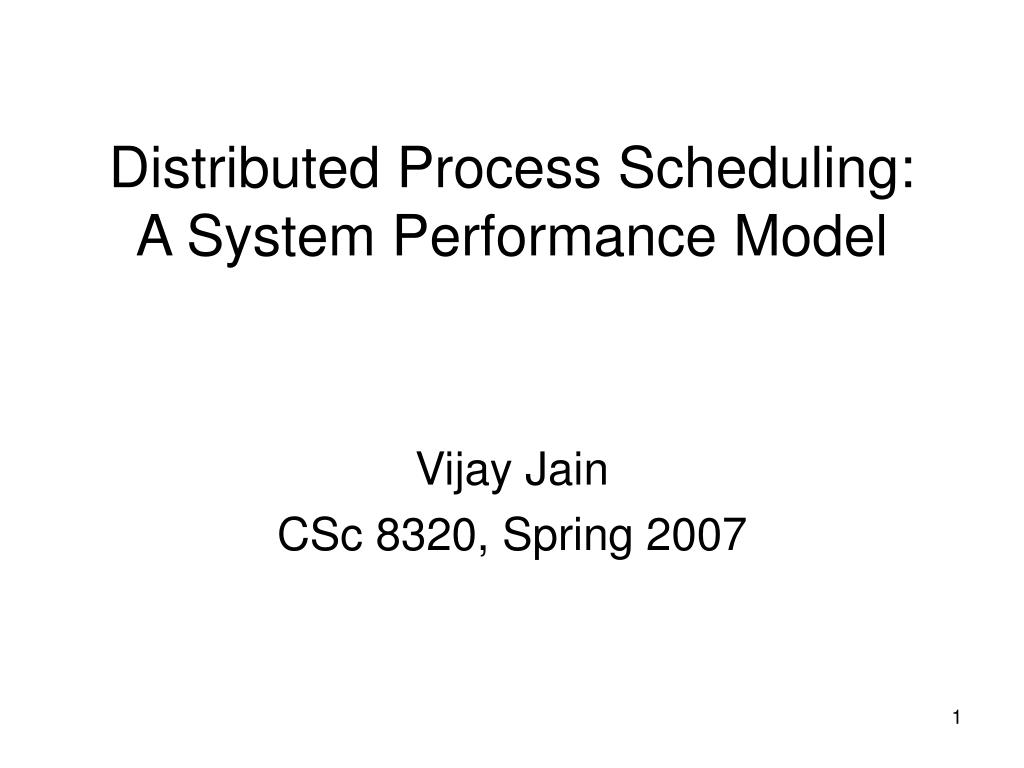 Distributed Process Scheduling: A System Performance Model

Vijay Jain
CSc 8320, Spring 2007

1